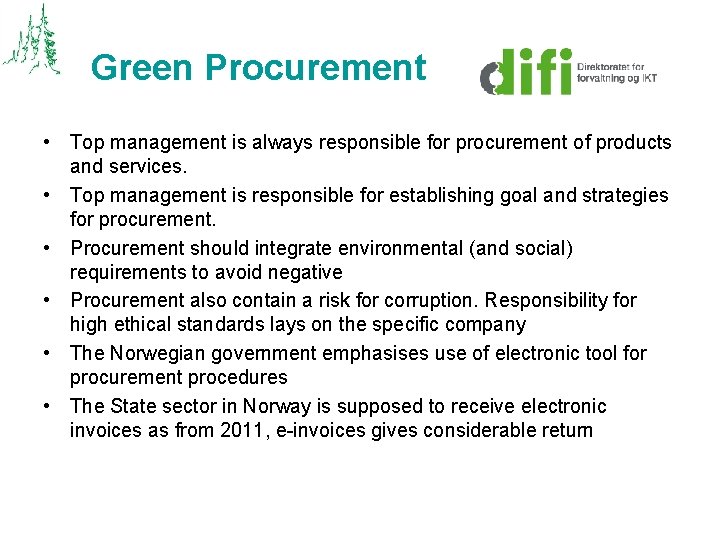 Green Procurement

difi Direktoratet for forvaltning og IKT

• Top management is always responsible for procurement of products and services.
• Top management is responsible for establishing goal and strategies for procurement.
• Procurement should integrate environmental (and social) requirements to avoid negative
• Procurement also contain a risk for corruption. Responsibility for high ethical standards lays on the specific company
• The Norwegian government emphasises use of electronic tool for procurement procedures
• The State sector in Norway is supposed to receive electronic invoices as from 2011, e-invoices gives considerable return